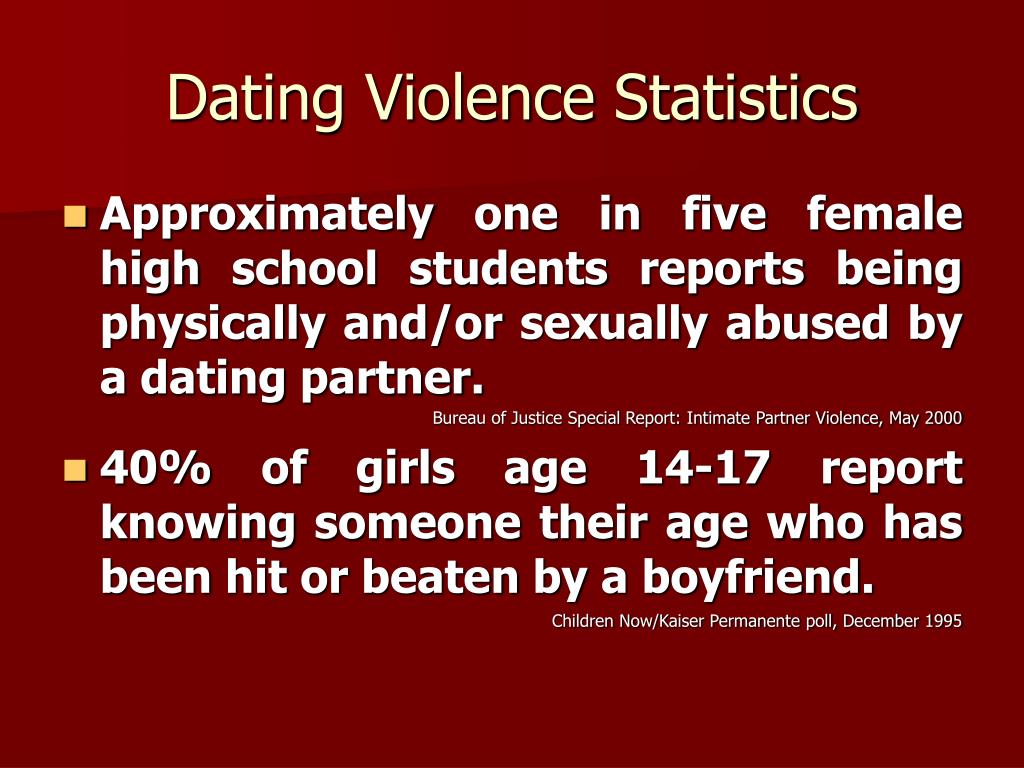 Dating Violence Statistics

Approximately one in five female high school students reports being physically and/or sexually abused by a dating partner.

Bureau of Justice Special Report: Intimate Partner Violence, May 2000

40% of girls age 14-17 report knowing someone their age who has been hit or beaten by a boyfriend.

Children Now/Kaiser Permanente poll, December 1995